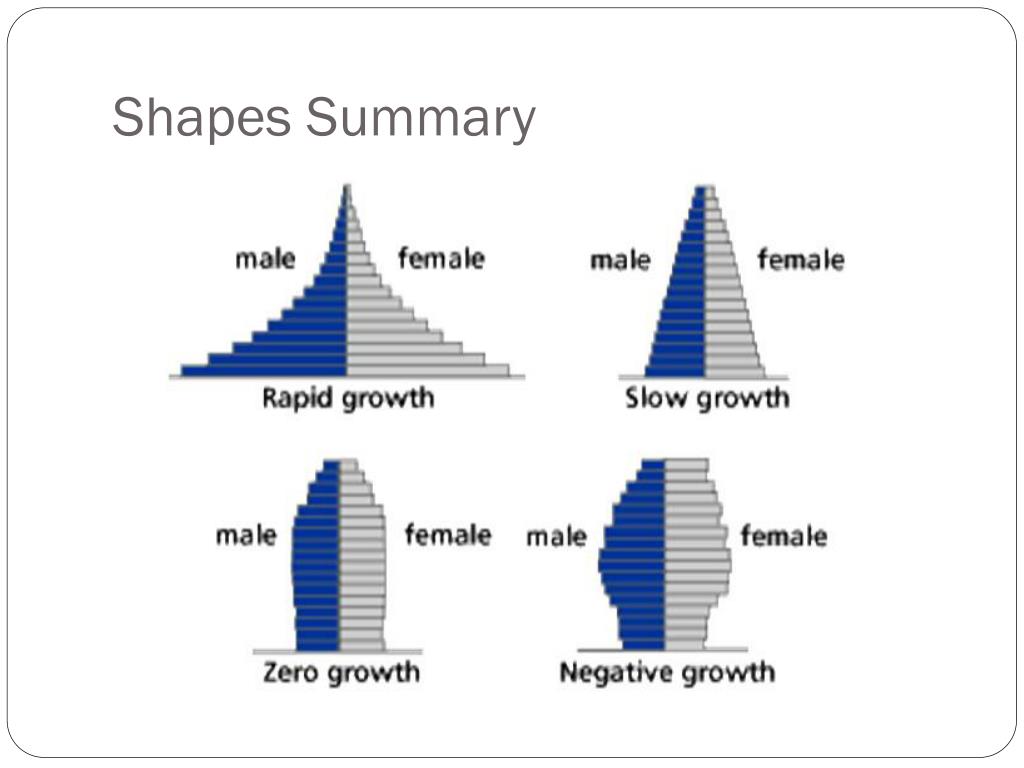 Shapes Summary

male

female

Rapid growth

male

female

Slow growth

male

female

Zero growth

male

female

Negative growth